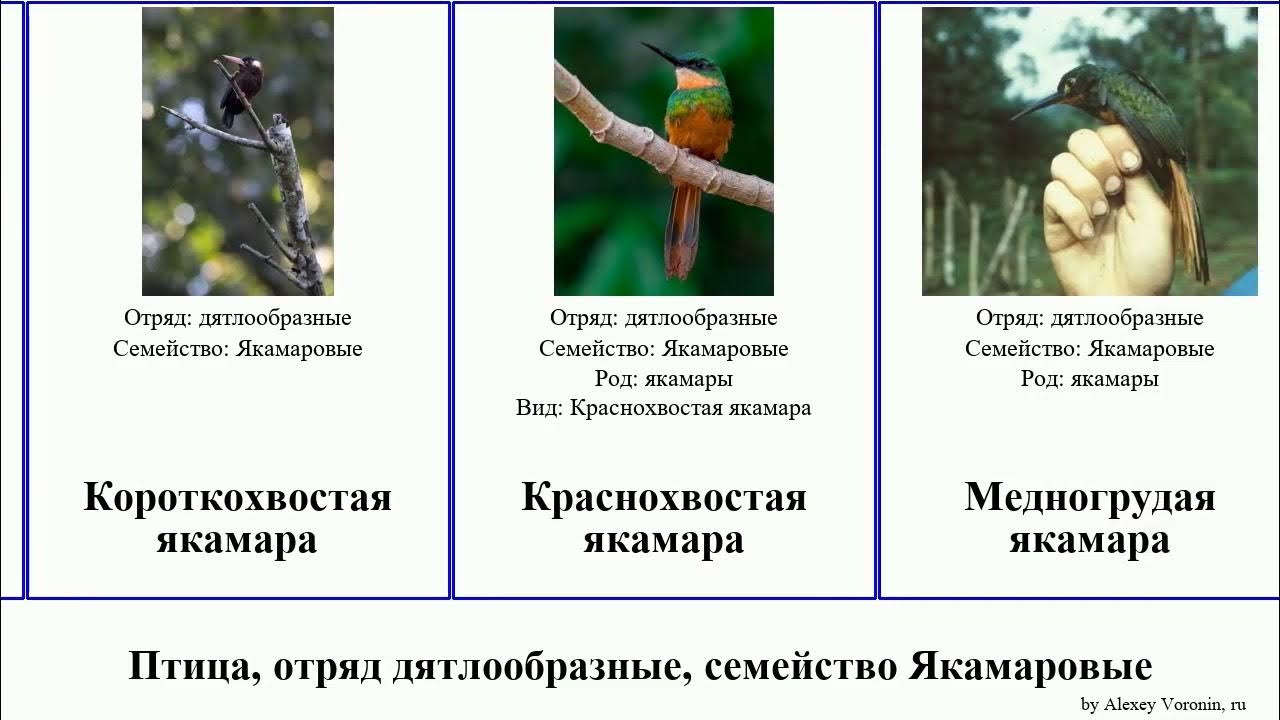 Отряд: дятлообразные
Семейство: Якамаровые

Короткохвостая якамара

Отряд: дятлообразные
Семейство: Якамаровые
Род: якамары
Вид: Краснохвостая якамара

Краснохвостая якамара

Отряд: дятлообразные
Семейство: Якамаровые
Род: якамары

Медногрудая якамара

Птица, отряд дятлообразные, семейство Якамаровые

by Alexey Voronin, ru